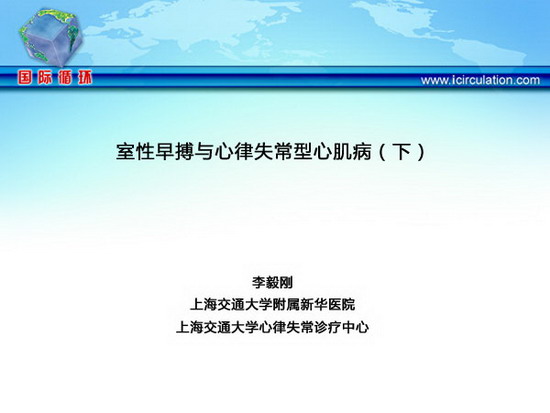 国际循环

www.icirculation.com

室性早搏与心律失常型心肌病（下）

李毅刚
上海交通大学附属新华医院
上海交通大学心律失常诊疗中心